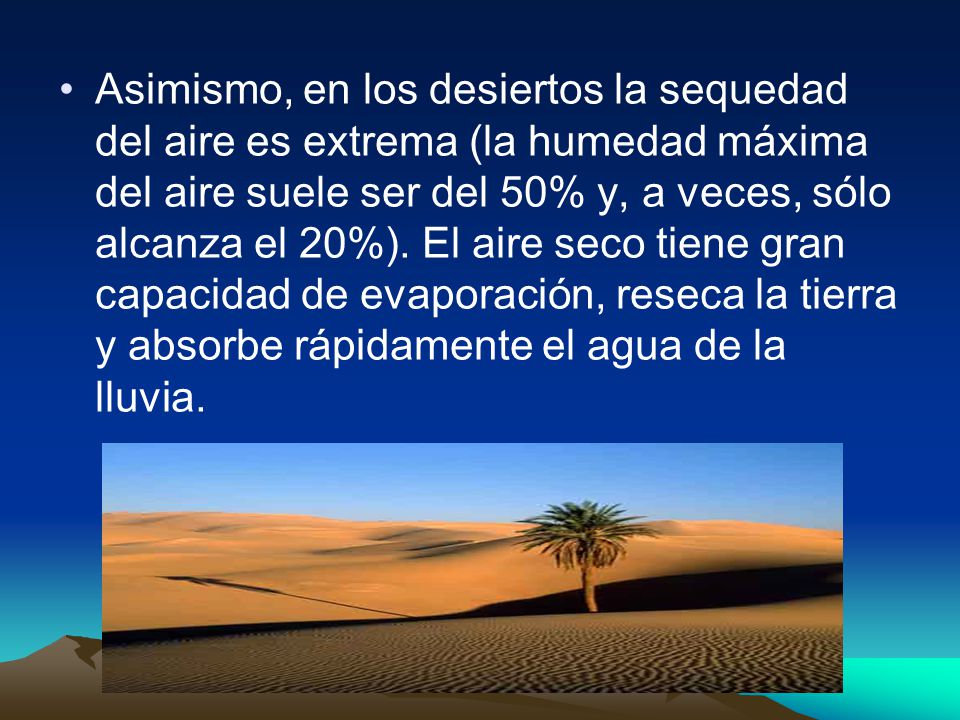 • Asimismo, en los desiertos la sequedad del aire es extrema (la humedad máxima del aire suele ser del 50% y, a veces, sólo alcanza el 20%). El aire seco tiene gran capacidad de evaporación, reseca la tierra y absorbe rápidamente el agua de la lluvia.